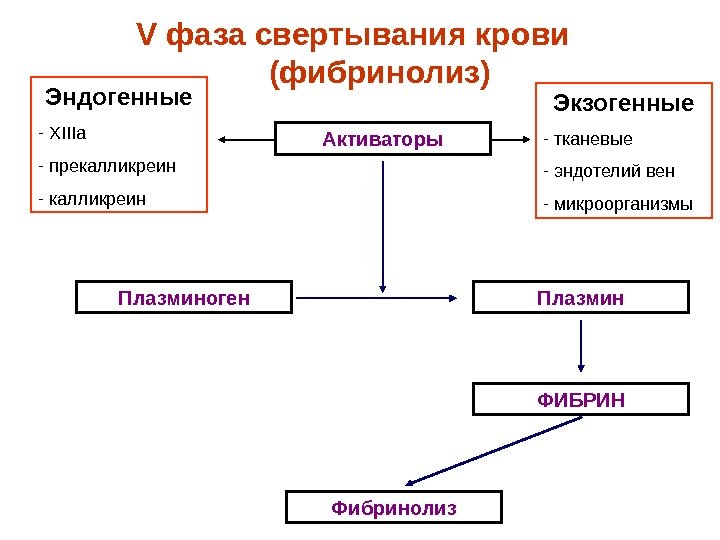 V фаза свертывания крови (фибринолиз)

Эндогенные
- XIIIa
- прекалликреин
- калликреин

Активаторы

Экзогенные
- тканевые
- эндотелий вен
- микроорганизмы

Плазминоген

Плазмин

ФИБРИН

Фибринолиз